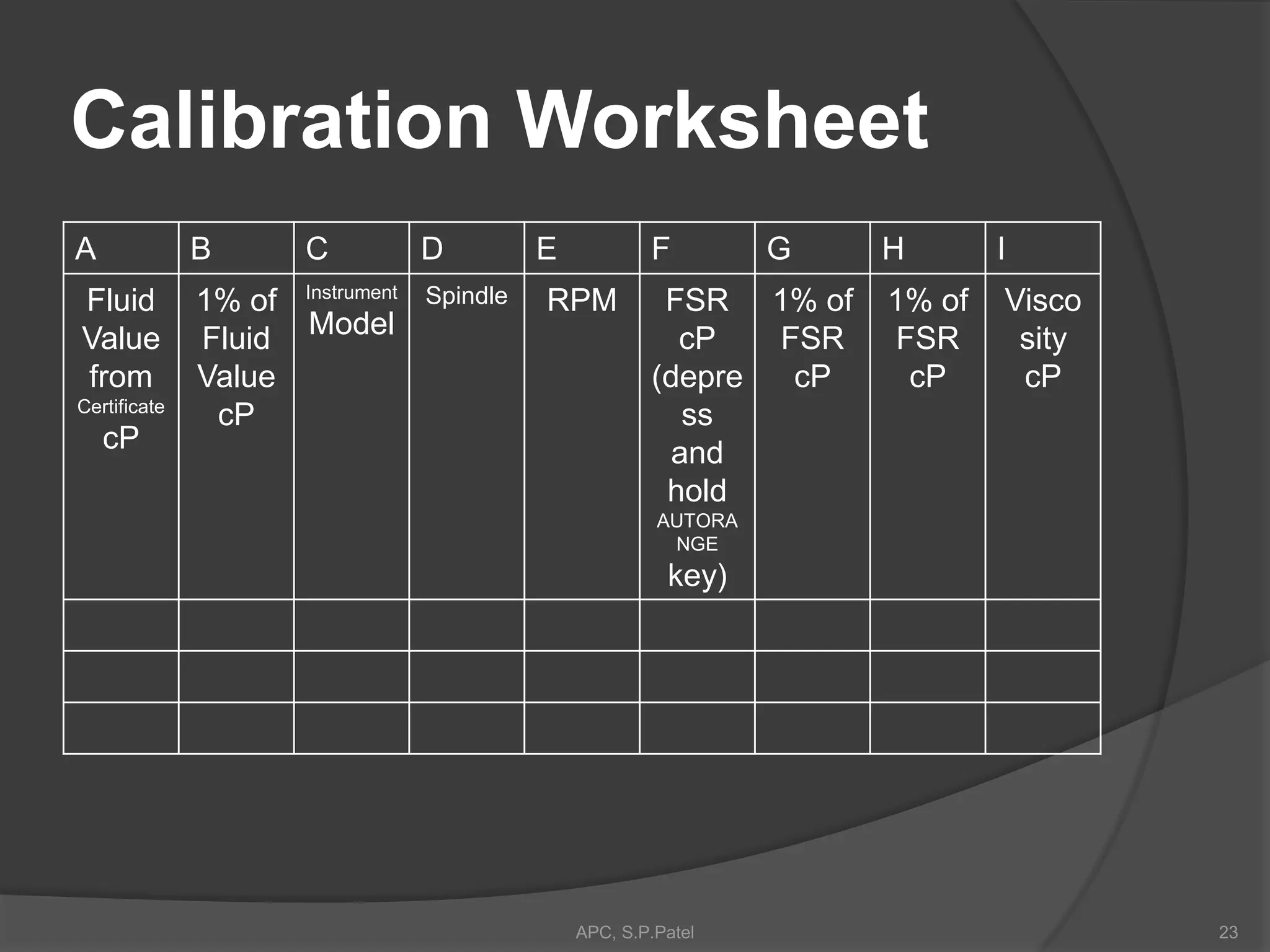 Calibration Worksheet

| A | B | C | D | E | F | G | H | I |
|---|---|---|---|---|---|---|---|---|
| Fluid Value from Certificate cP | 1% of Fluid Value cP | Instrument Model | Spindle | RPM | FSR cP (depress and hold AUTORANGE key) | 1% of FSR cP | 1% of FSR cP | Viscosity cP |
| | | | | | | | | |
| | | | | | | | | |
| | | | | | | | | |

APC, S.P.Patel

23